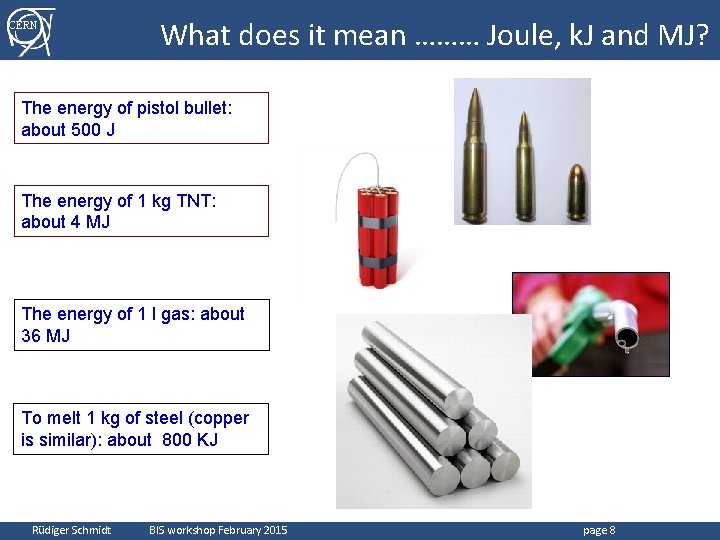 CERN

What does it mean ……… Joule, kJ and MJ?

The energy of pistol bullet: about 500 J

The energy of 1 kg TNT: about 4 MJ

The energy of 1 l gas: about 36 MJ

To melt 1 kg of steel (copper is similar): about 800 KJ

Rüdiger Schmidt BIS workshop February 2015 page 8